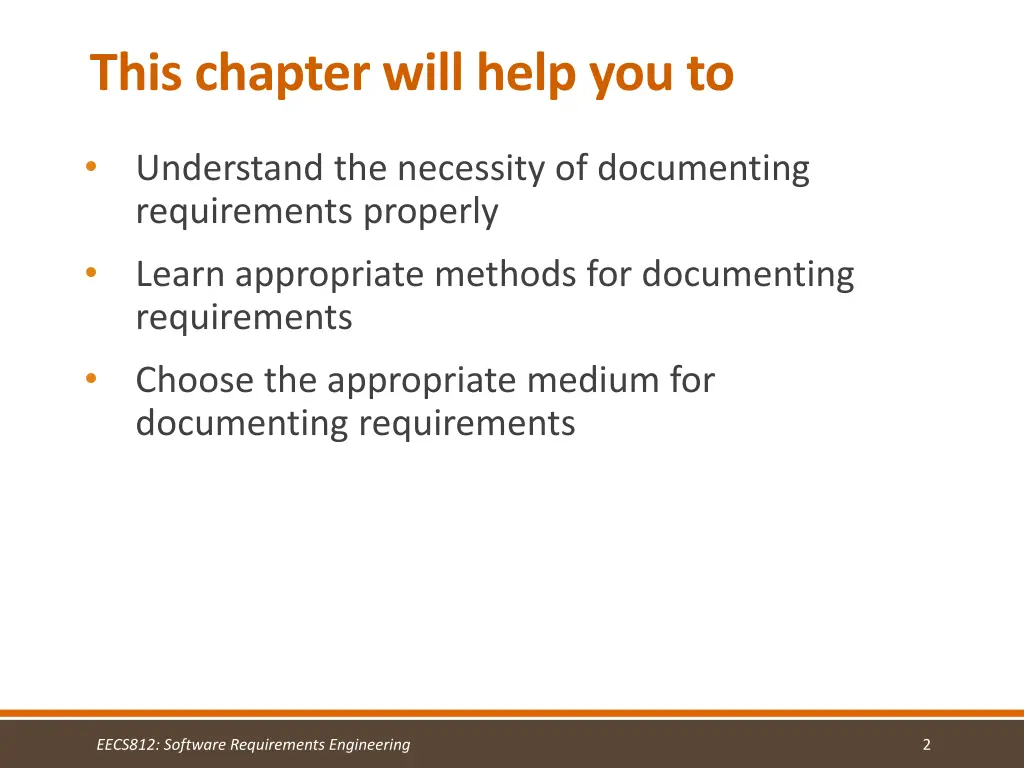 This chapter will help you to

• Understand the necessity of documenting requirements properly
• Learn appropriate methods for documenting requirements
• Choose the appropriate medium for documenting requirements

EECS812: Software Requirements Engineering

2